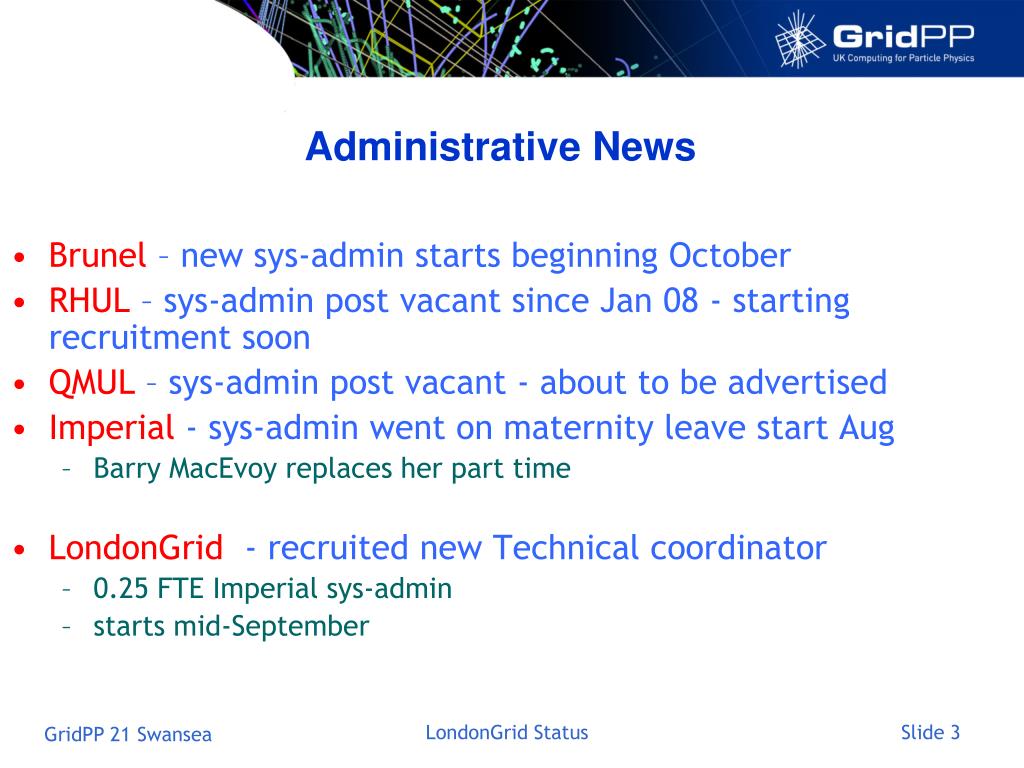 GridPP
UK Computing for Particle Physics

Administrative News

• Brunel – new sys-admin starts beginning October
• RHUL – sys-admin post vacant since Jan 08 - starting recruitment soon
• QMUL – sys-admin post vacant - about to be advertised
• Imperial - sys-admin went on maternity leave start Aug
– Barry MacEvoy replaces her part time

• LondonGrid - recruited new Technical coordinator
– 0.25 FTE Imperial sys-admin
– starts mid-September

GridPP 21 Swansea
LondonGrid Status
Slide 3